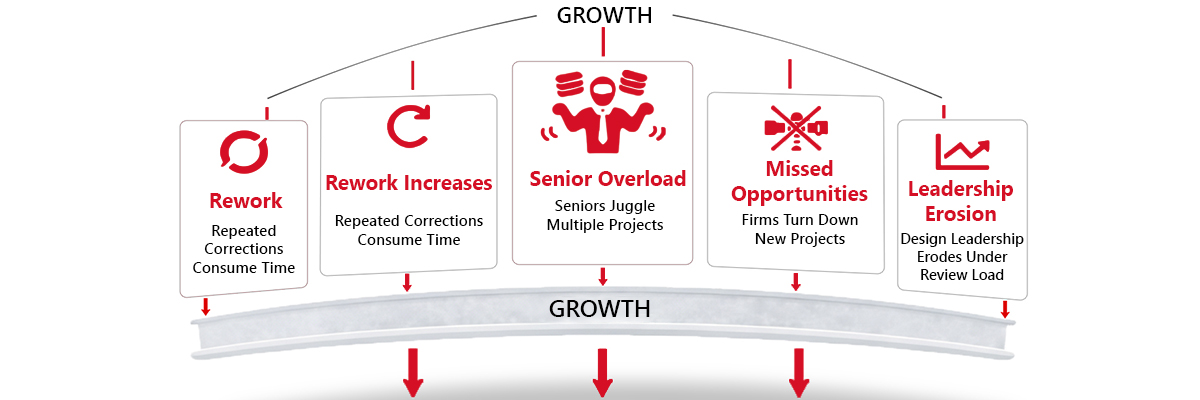 GROWTH

Rework
Repeated Corrections Consume Time

Rework Increases
Repeated Corrections Consume Time

Senior Overload
Seniors Juggle Multiple Projects

Missed Opportunities
Firms Turn Down New Projects

Leadership Erosion
Design Leadership Erodes Under Review Load

GROWTH